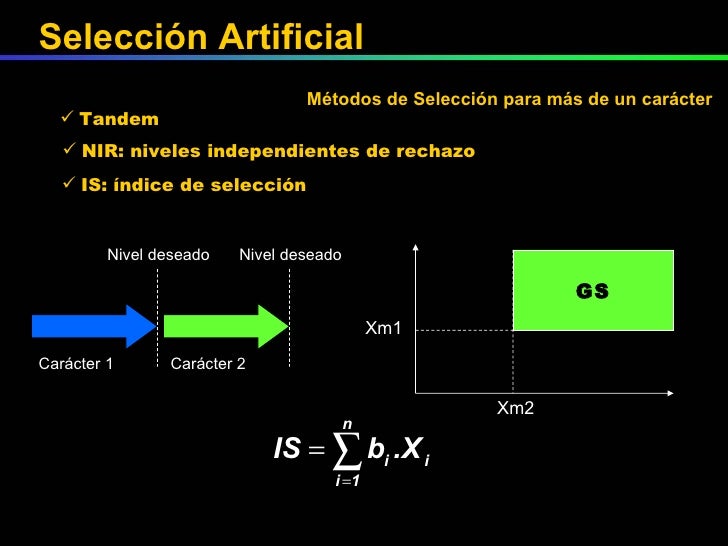 Selección Artificial

Métodos de Selección para más de un carácter

✓ Tandem

✓ NIR: niveles independientes de rechazo

✓ IS: índice de selección

Nivel deseado

Nivel deseado

Carácter 1

Carácter 2

GS

Xm1

Xm2

$IS = \sum_{i=1}^{n} b_i . X_i$